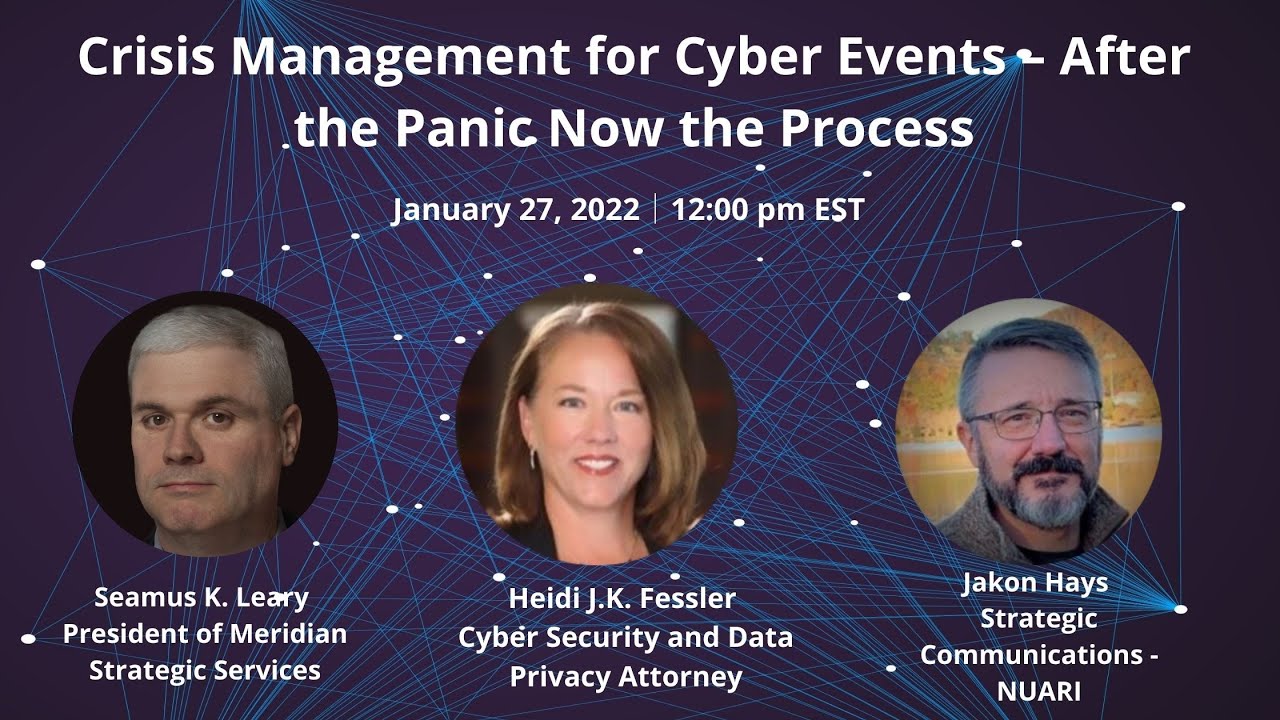 Crisis Management for Cyber Events - After the Panic Now the Process

January 27, 2022 | 12:00 pm EST

Seamus K. Leary
President of Meridian Strategic Services

Heidi J.K. Fessler
Cyber Security and Data Privacy Attorney

Jakon Hays
Strategic Communications - NUARI